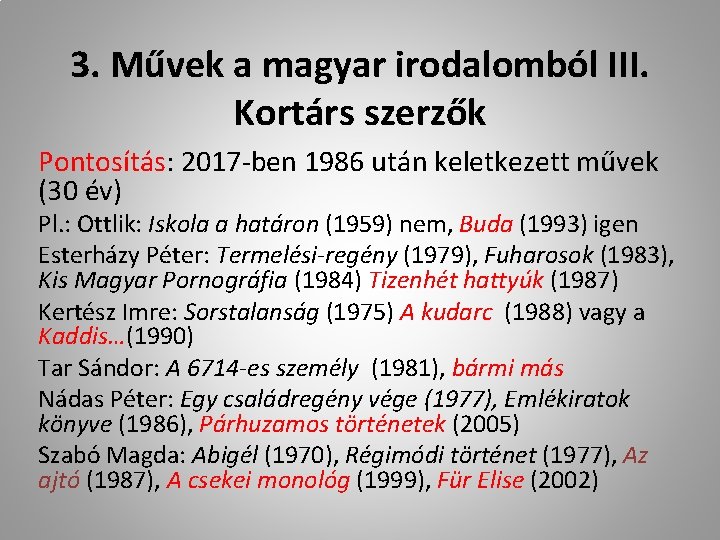 3. Művek a magyar irodalomból III. Kortárs szerzők

Pontosítás: 2017-ben 1986 után keletkezett művek (30 év)

Pl.: Ottlik: Iskola a határon (1959) nem, Buda (1993) igen

Esterházy Péter: Termelési-regény (1979), Fuharosok (1983), Kis Magyar Pornográfia (1984) Tizenhét hattyúk (1987)

Kertész Imre: Sorstalanság (1975) A kudarc (1988) vagy a Kaddis…(1990)

Tar Sándor: A 6714-es személy (1981), bármi más

Nádas Péter: Egy családregény vége (1977), Emlékiratok könyve (1986), Párhuzamos történetek (2005)

Szabó Magda: Abigél (1970), Régimódi történet (1977), Az ajtó (1987), A csekei monológ (1999), Für Elise (2002)